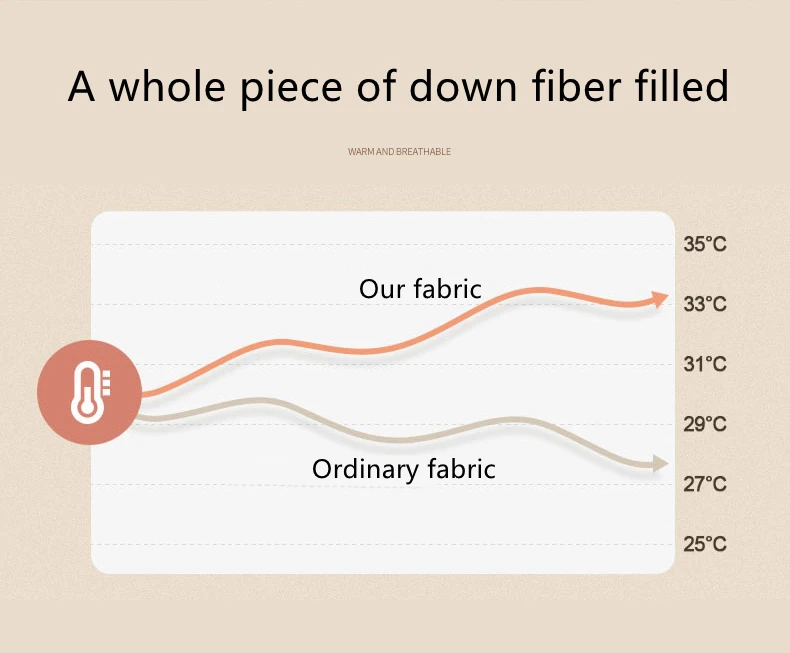 A whole piece of down fiber filled

WARM AND BREATHABLE

Our fabric

Ordinary fabric

35°C
33°C
31°C
29°C
27°C
25°C